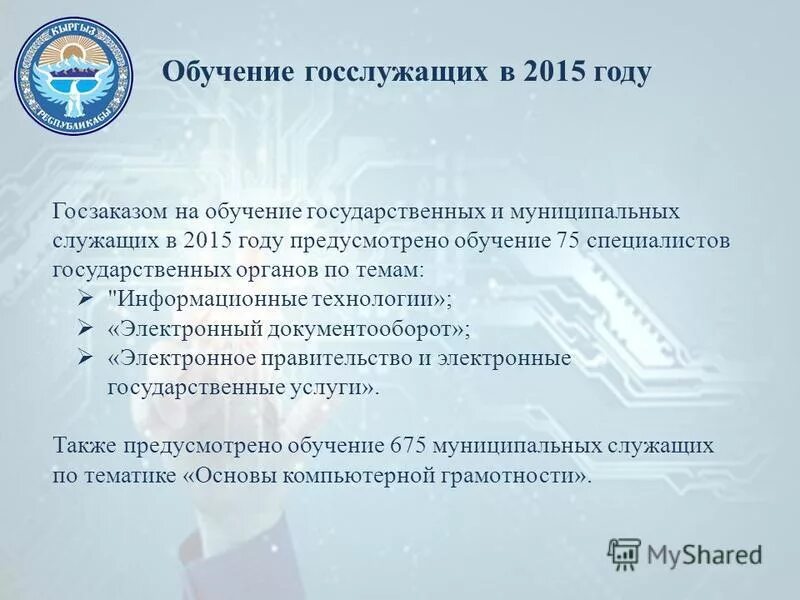 КЫРГЫЗ РЕСПУБЛИКАСЫ

Обучение госслужащих в 2015 году

Госзаказом на обучение государственных и муниципальных служащих в 2015 году предусмотрено обучение 75 специалистов государственных органов по темам:
➢ "Информационные технологии»;
➢ «Электронный документооборот»;
➢ «Электронное правительство и электронные государственные услуги».

Также предусмотрено обучение 675 муниципальных служащих по тематике «Основы компьютерной грамотности».

MyShared